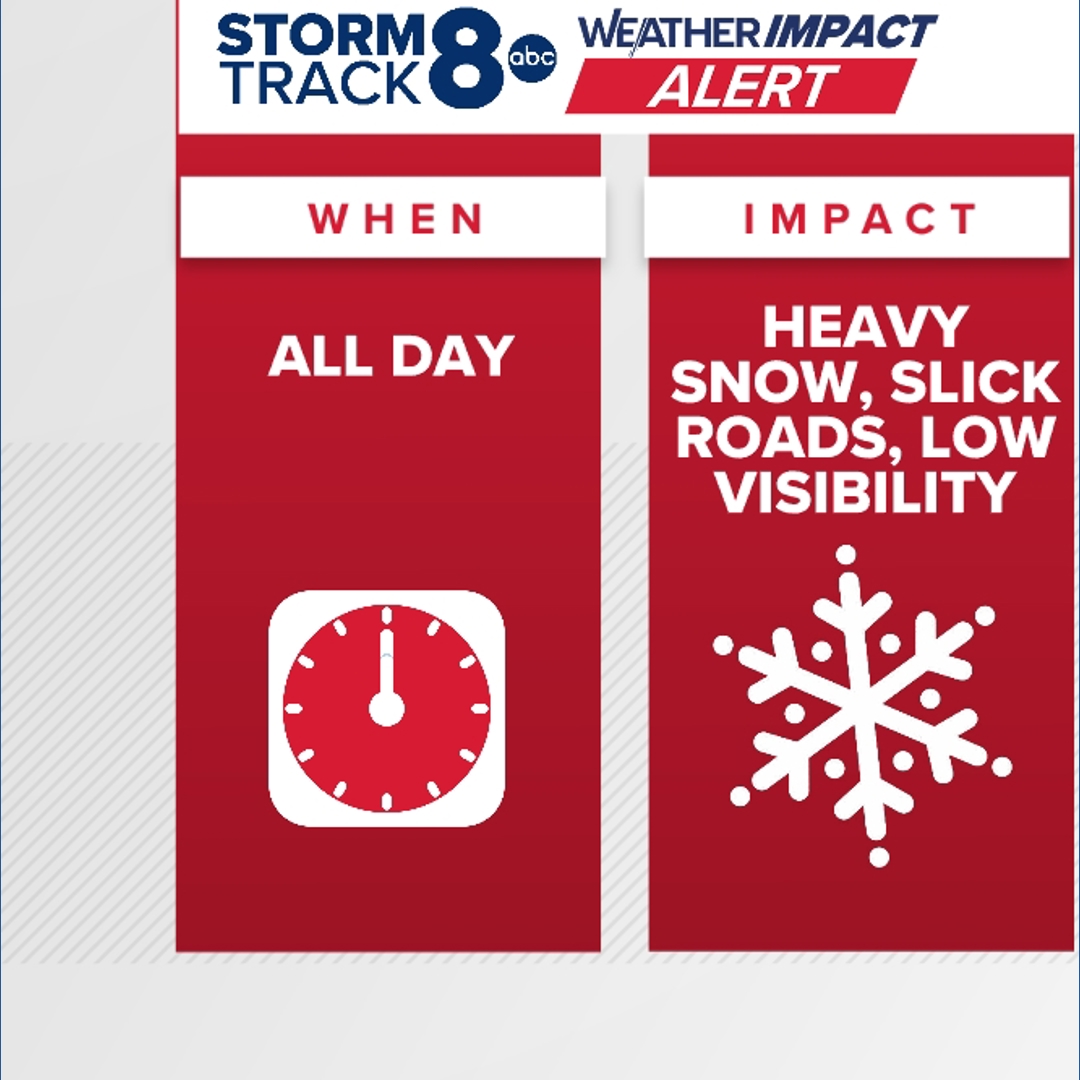 STORM TRACK 8 abc

WEATHER IMPACT ALERT

WHEN

ALL DAY

IMPACT

HEAVY SNOW, SLICK ROADS, LOW VISIBILITY